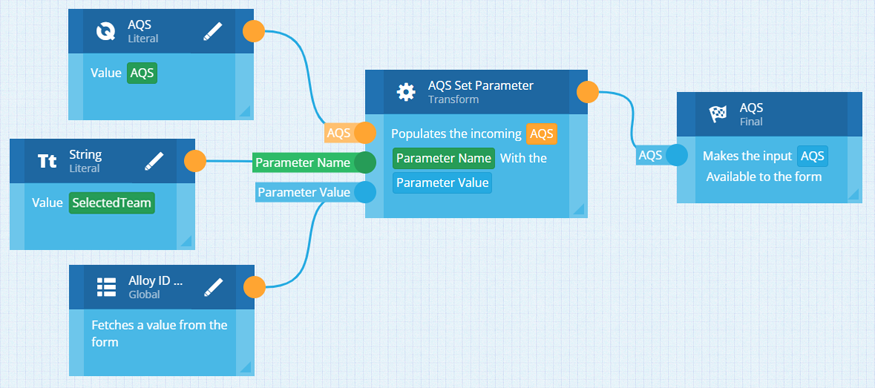 AQS
Literal

Value AQS

Tt String
Literal

Value SelectedTeam

Alloy ID ...
Global

Fetches a value from the form

AQS
Parameter Name
Parameter Value

AQS Set Parameter
Transform

Populates the incoming AQS Parameter Name With the Parameter Value

AQS

AQS
Final

Makes the input AQS Available to the form